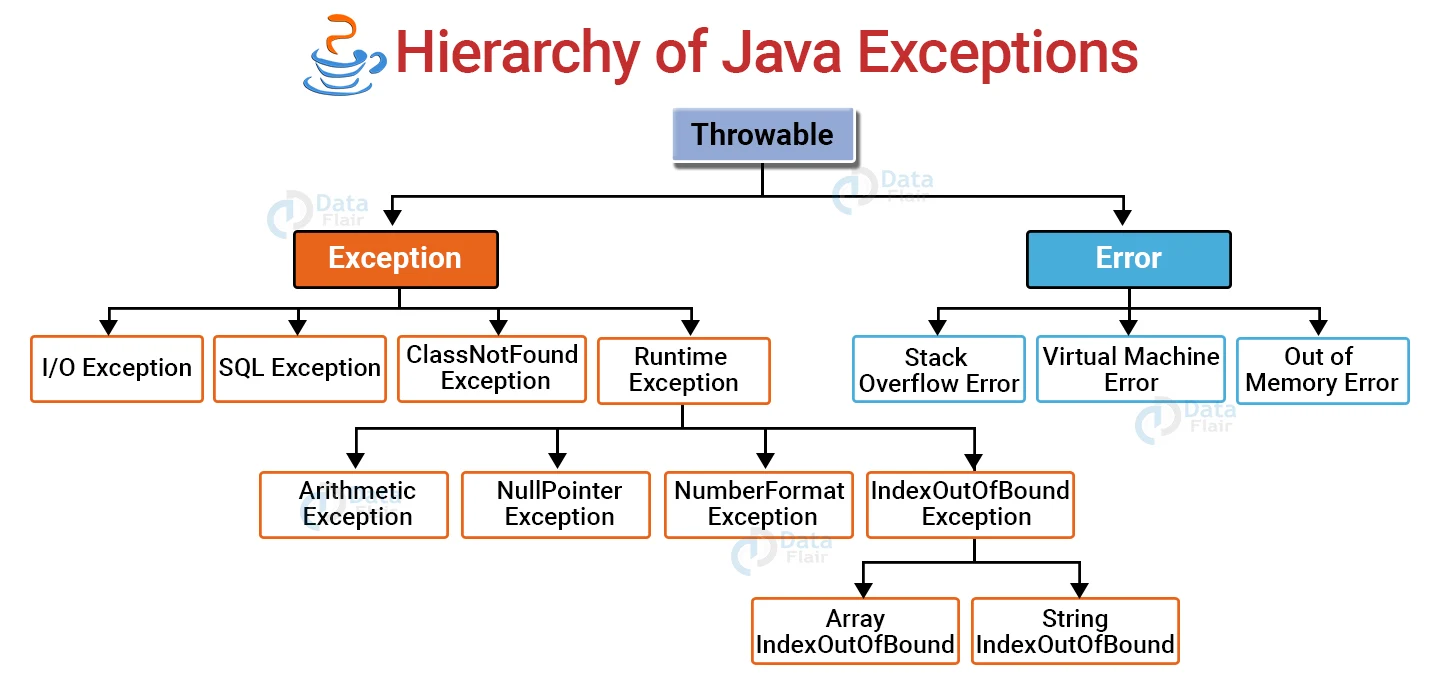 Hierarchy of Java Exceptions

Throwable

Data Flair

Data Flair

Exception

Error

I/O Exception

SQL Exception

ClassNotFound Exception

Runtime Exception

Stack Overflow Error

Virtual Machine Error

Out of Memory Error

Data Flair

Arithmetic Exception

NullPointer Exception

NumberFormat Exception

IndexOutOfBound Exception

Data Flair

Array IndexOutOfBound

String IndexOutOfBound